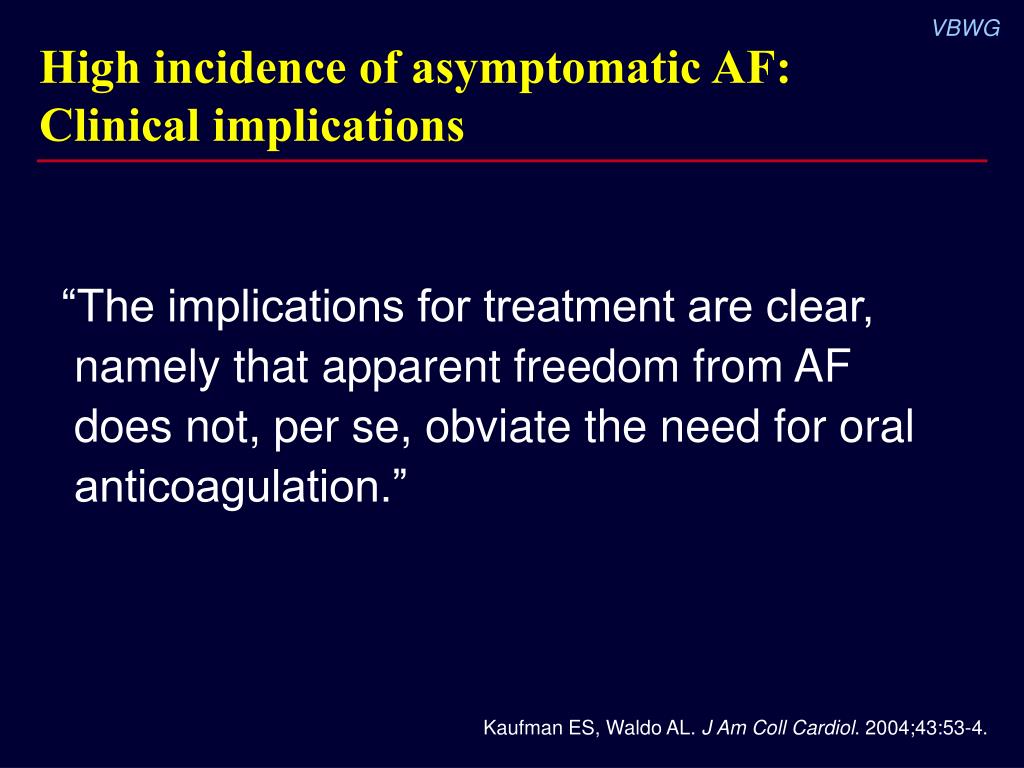 VBWG

High incidence of asymptomatic AF: Clinical implications

“The implications for treatment are clear, namely that apparent freedom from AF does not, per se, obviate the need for oral anticoagulation.”

Kaufman ES, Waldo AL. J Am Coll Cardiol. 2004;43:53-4.